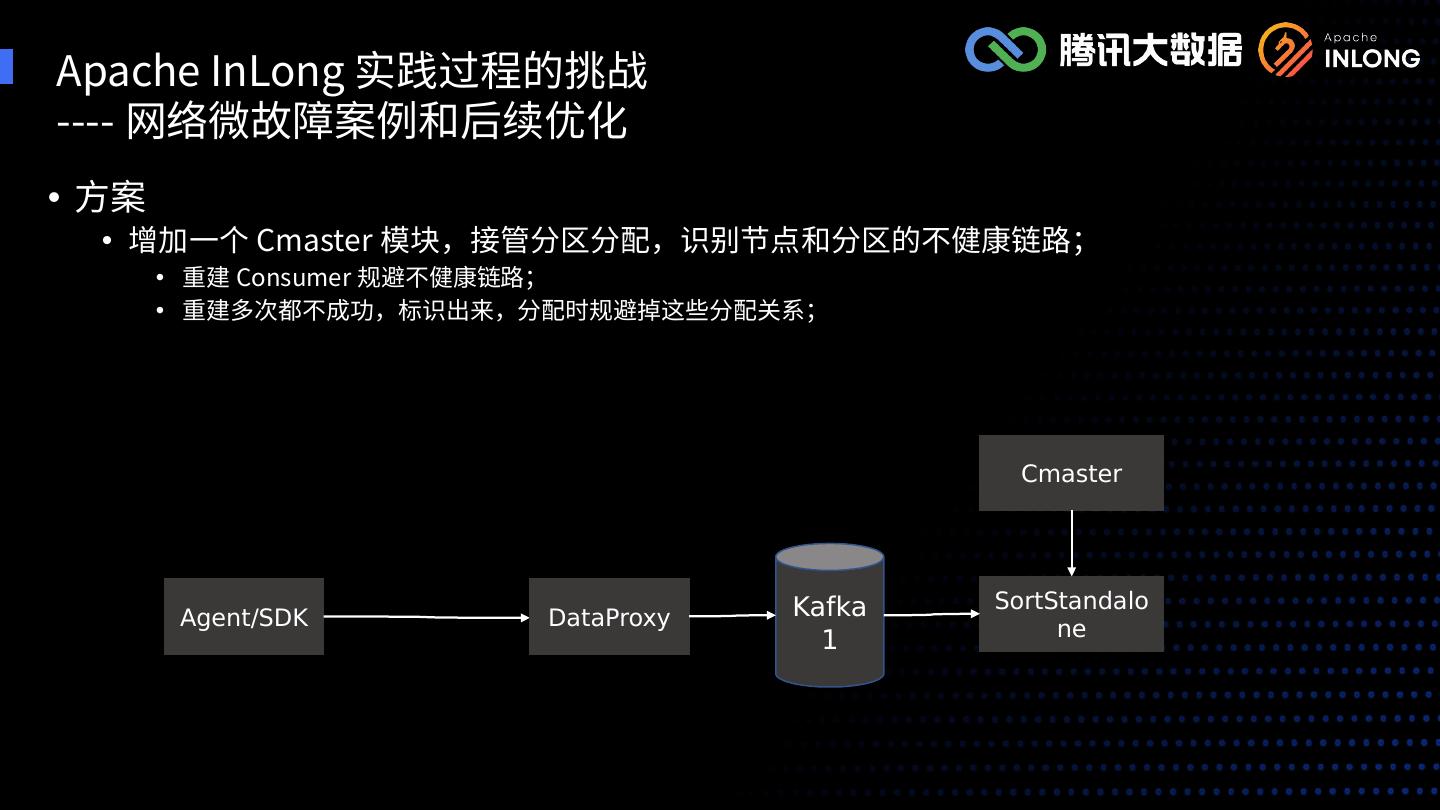 Apache InLong 实践过程的挑战
---- 网络微故障案例和后续优化

腾讯大数据 Apache INLONG

• 方案
 • 增加一个 Cmaster 模块，接管分区分配，识别节点和分区的不健康链路；
  • 重建 Consumer 规避不健康链路；
  • 重建多次都不成功，标识出来，分配时规避掉这些分配关系；

Cmaster

Agent/SDK

DataProxy

Kafka 1

SortStandalone